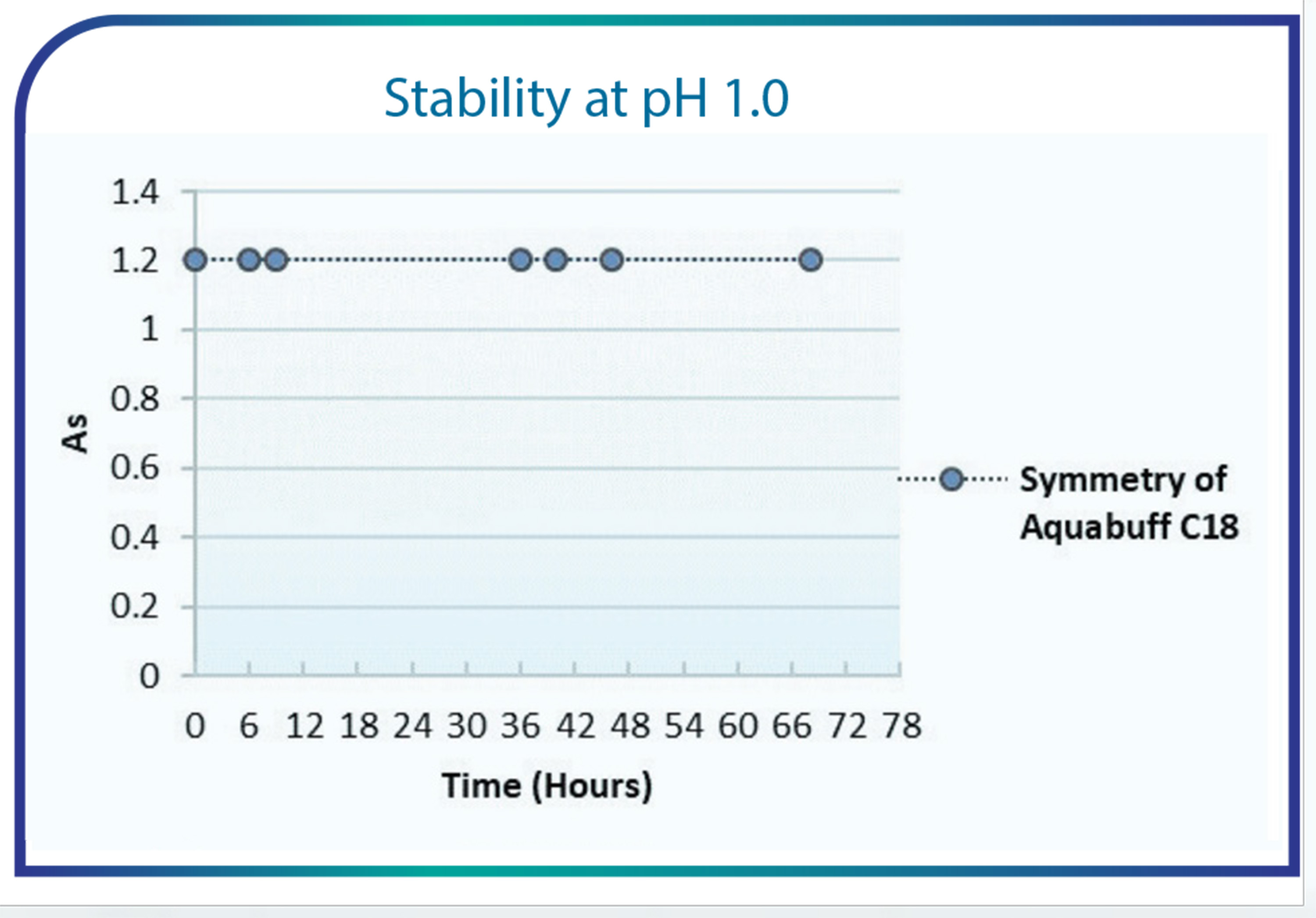 Stability at pH 1.0

As

1.4
1.2
1
0.8
0.6
0.4
0.2
0

0 6 12 18 24 30 36 42 48 54 60 66 72 78

Time (Hours)

Symmetry of Aquabuff C18